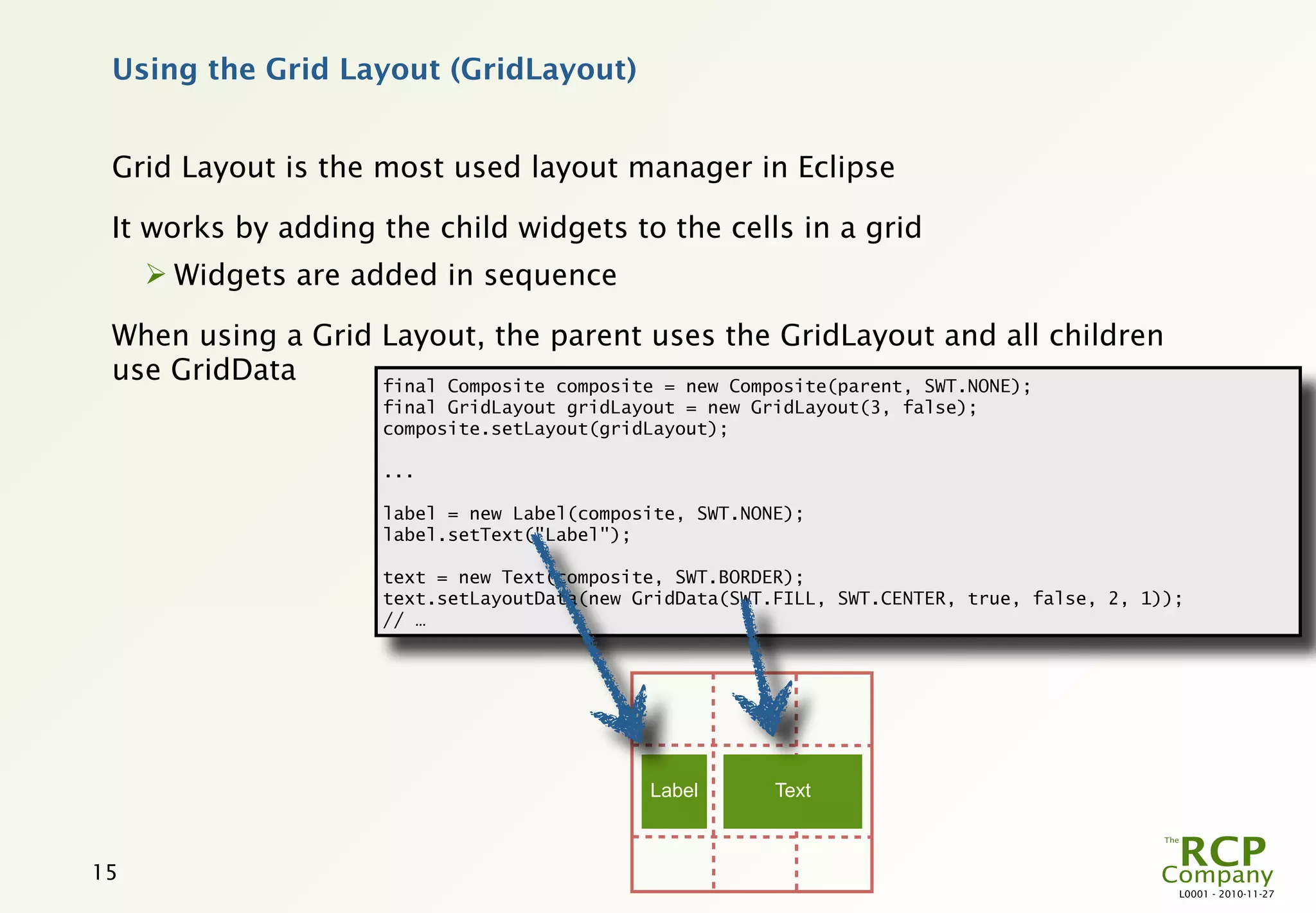 Using the Grid Layout (GridLayout)

Grid Layout is the most used layout manager in Eclipse

It works by adding the child widgets to the cells in a grid

➢ Widgets are added in sequence

When using a Grid Layout, the parent uses the GridLayout and all children use GridData

final Composite composite = new Composite(parent, SWT.NONE);
final GridLayout gridLayout = new GridLayout(3, false);
composite.setLayout(gridLayout);

...

label = new Label(composite, SWT.NONE);
label.setText("Label");

text = new Text(composite, SWT.BORDER);
text.setLayoutData(new GridData(SWT.FILL, SWT.CENTER, true, false, 2, 1));
// …

Label

Text

15

The RCP Company
L0001 - 2010-11-27